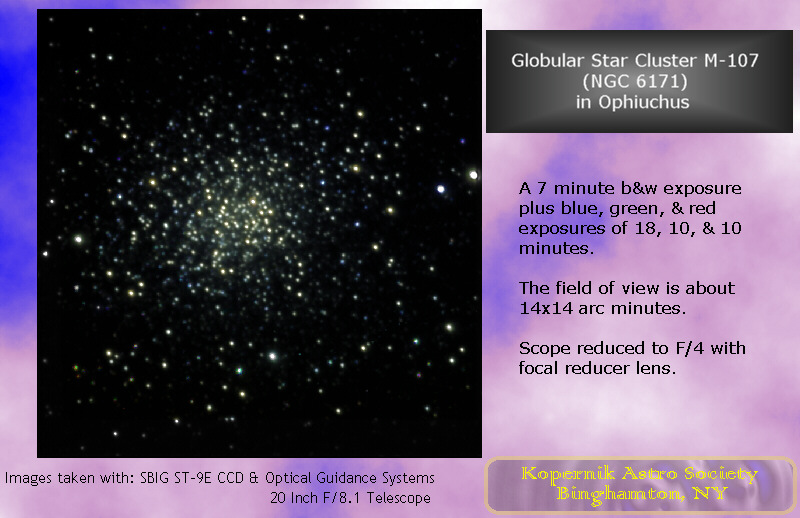 Globular Star Cluster M-107
(NGC 6171)
in Ophiuchus

A 7 minute b&w exposure plus blue, green, & red exposures of 18, 10, & 10 minutes.

The field of view is about 14x14 arc minutes.

Scope reduced to F/4 with focal reducer lens.

Images taken with: SBIG ST-9E CCD & Optical Guidance Systems
20 Inch F/8.1 Telescope

Kopernik Astro Society
Binghamton, NY